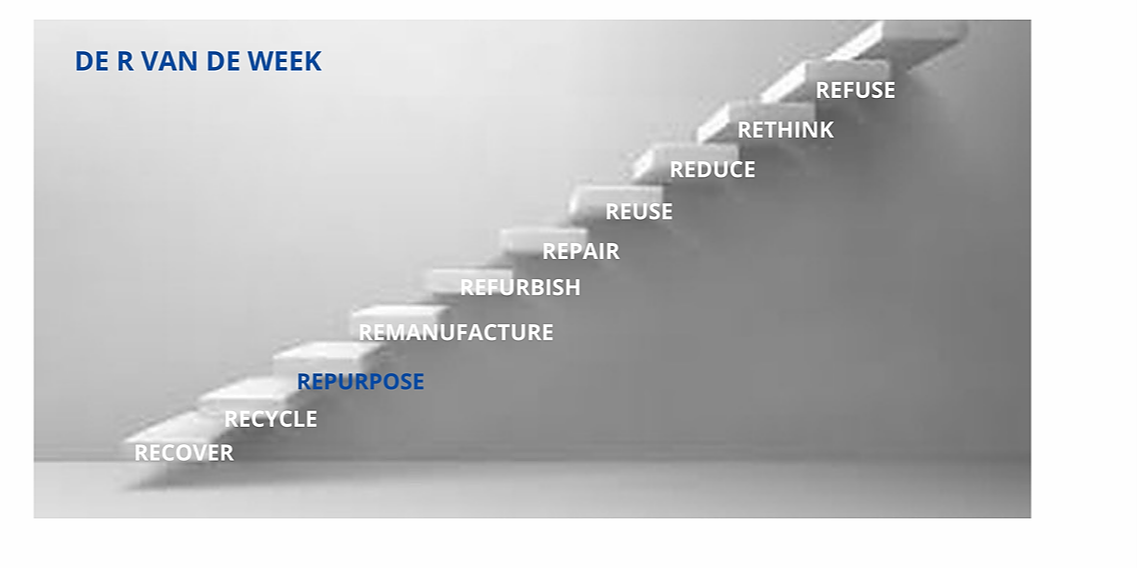 DE R VAN DE WEEK

REFUSE

RETHINK

REDUCE

REUSE

REPAIR

REFURBISH

REMANUFACTURE

REPURPOSE

RECYCLE

RECOVER